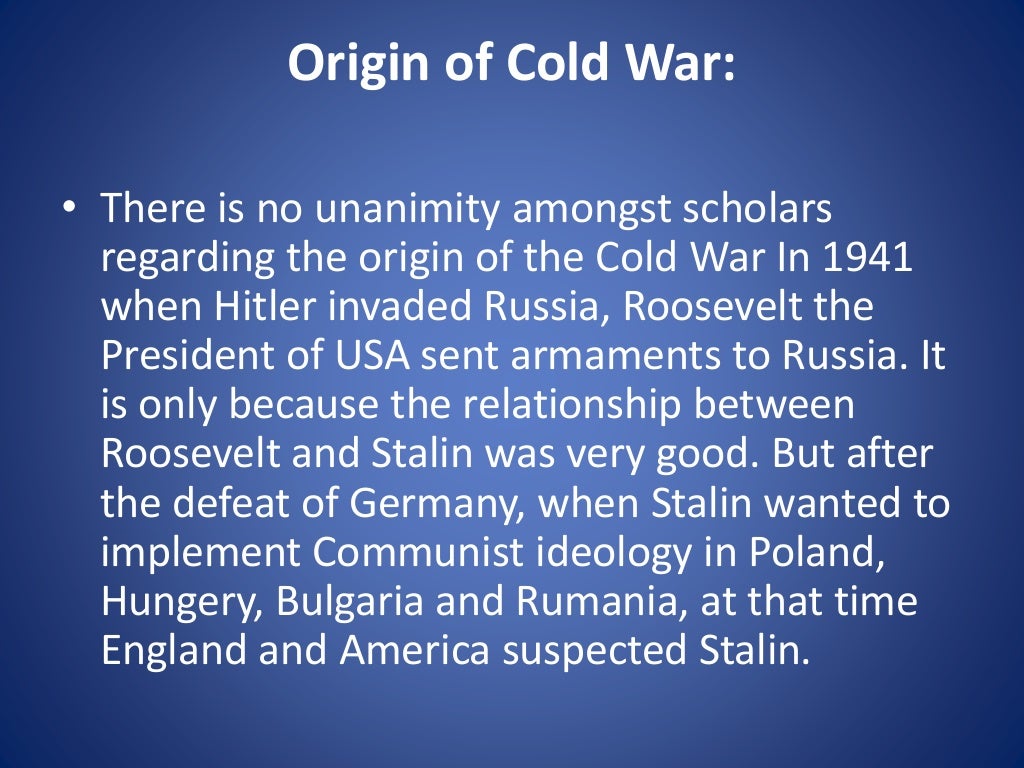 Origin of Cold War:

• There is no unanimity amongst scholars regarding the origin of the Cold War In 1941 when Hitler invaded Russia, Roosevelt the President of USA sent armaments to Russia. It is only because the relationship between Roosevelt and Stalin was very good. But after the defeat of Germany, when Stalin wanted to implement Communist ideology in Poland, Hungery, Bulgaria and Rumania, at that time England and America suspected Stalin.